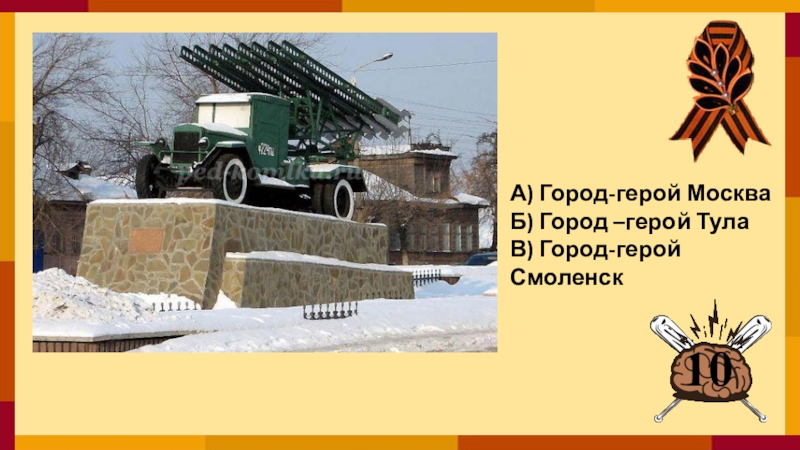 А) Город-герой Москва
Б) Город –герой Тула
В) Город-герой Смоленск

10